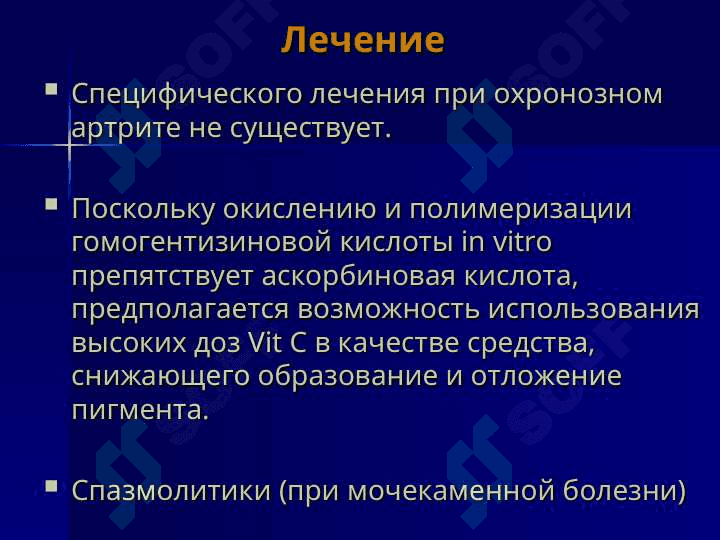 Лечение

Специфического лечения при охронозном артрите не существует.

Поскольку окислению и полимеризации гомогентизиновой кислоты in vitro препятствует аскорбиновая кислота, предполагается возможность использования высоких доз Vit C в качестве средства, снижающего образование и отложение пигмента.

Спазмолитики (при мочекаменной болезни)